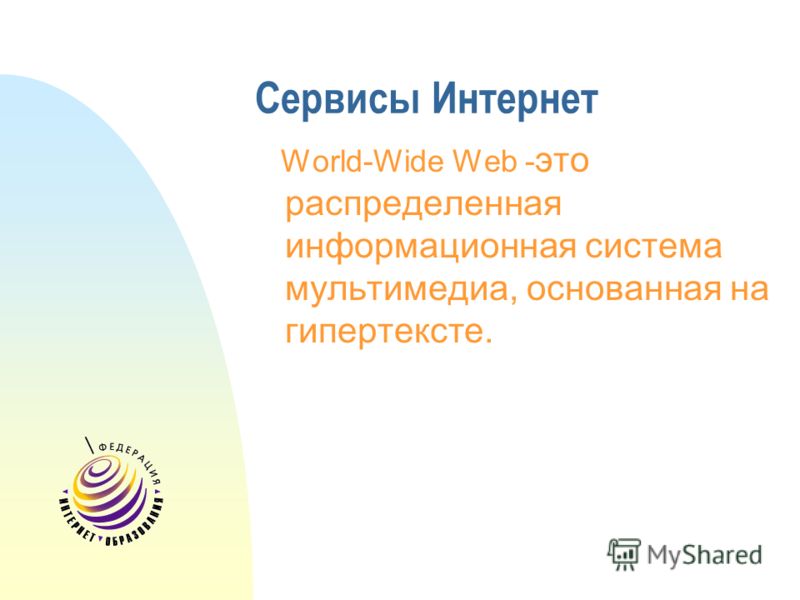 Сервисы Интернет

World-Wide Web -это распределенная информационная система мультимедиа, основанная на гипертексте.

ФЕДЕРАЦИЯ ИНТЕРНЕТ ОБРАЗОВАНИЯ

MyShared